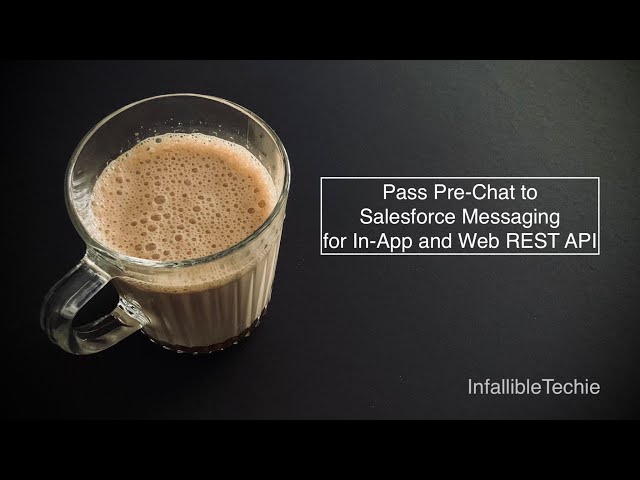 Pass Pre-Chat to Salesforce Messaging for In-App and Web REST API

InfallibleTechie